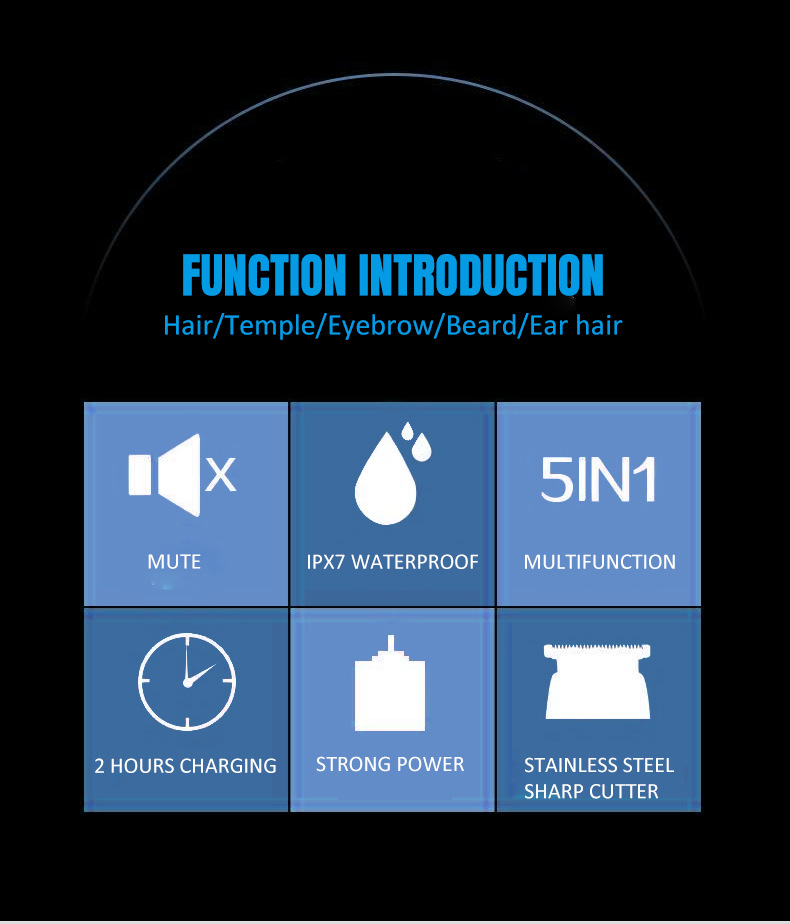 FUNCTION INTRODUCTION
Hair/Temple/Eyebrow/Beard/Ear hair

MUTE

IPX7 WATERPROOF

5IN1

MULTIFUNCTION

2 HOURS CHARGING

STRONG POWER

STAINLESS STEEL SHARP CUTTER